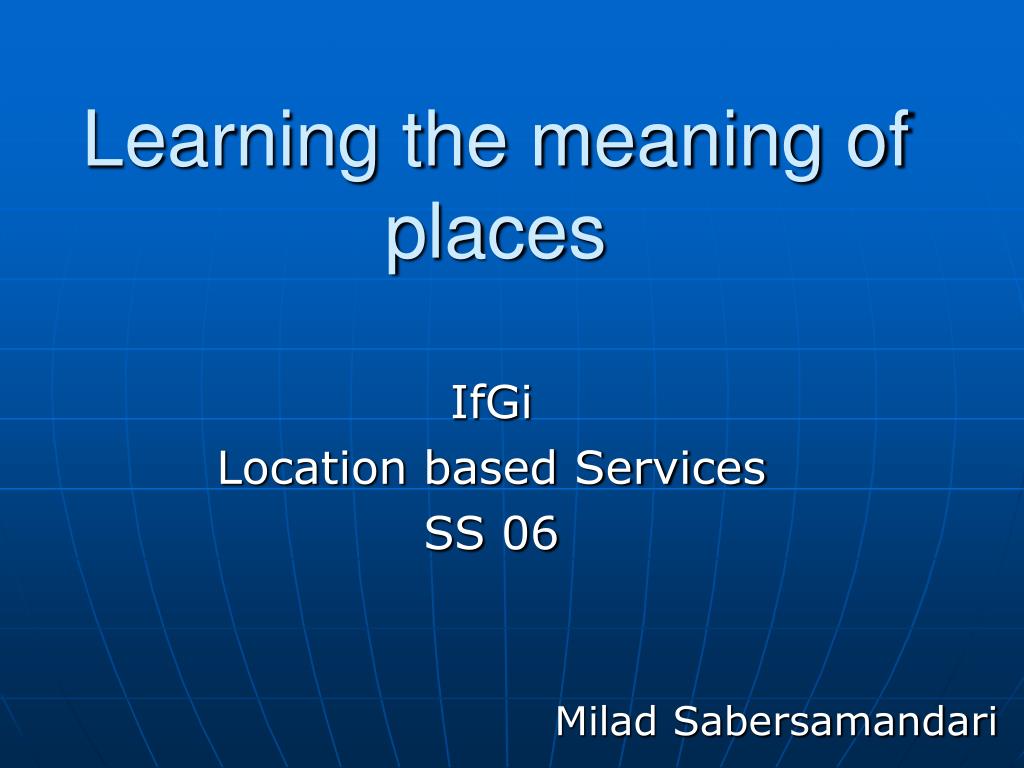 Learning the meaning of places

IfGi
Location based Services
SS 06

Milad Sabersamandari